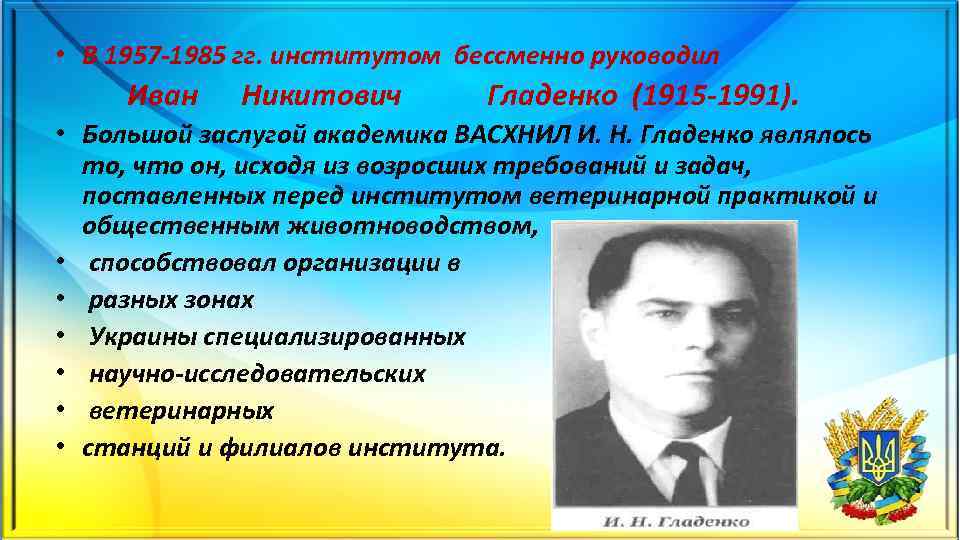 • В 1957-1985 гг. институтом бессменно руководил Иван Никитович Гладенко (1915-1991).

• Большой заслугой академика ВАСХНИЛ И. Н. Гладенко являлось то, что он, исходя из возросших требований и задач, поставленных перед институтом ветеринарной практикой и общественным животноводством,

• способствовал организации в

• разных зонах

• Украины специализированных

• научно-исследовательских

• ветеринарных

• станций и филиалов института.

И. Н. Гладенко